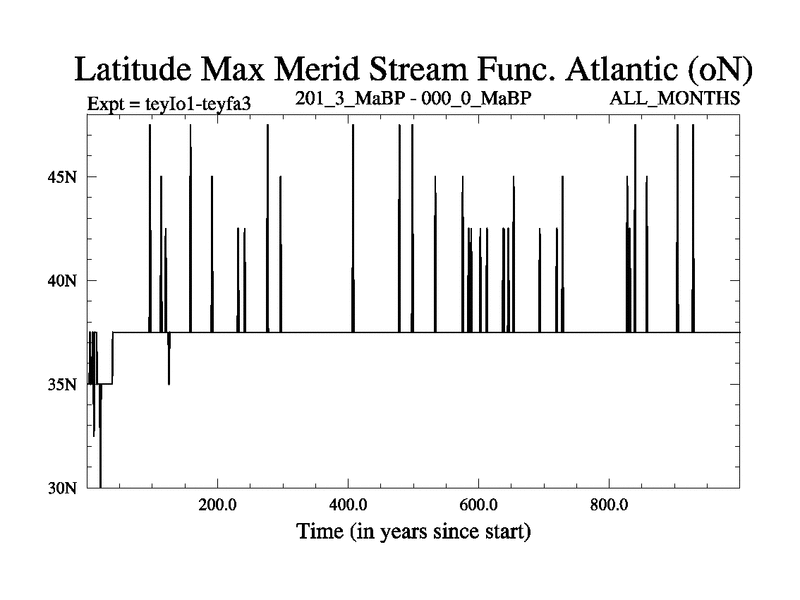 Latitude Max Merid Stream Func. Atlantic (oN)

Expt = teyIo1-teyfa3

201_3_MaBP - 000_0_MaBP

ALL_MONTHS

45N
40N
35N
30N

200.0
400.0
600.0
800.0

Time (in years since start)